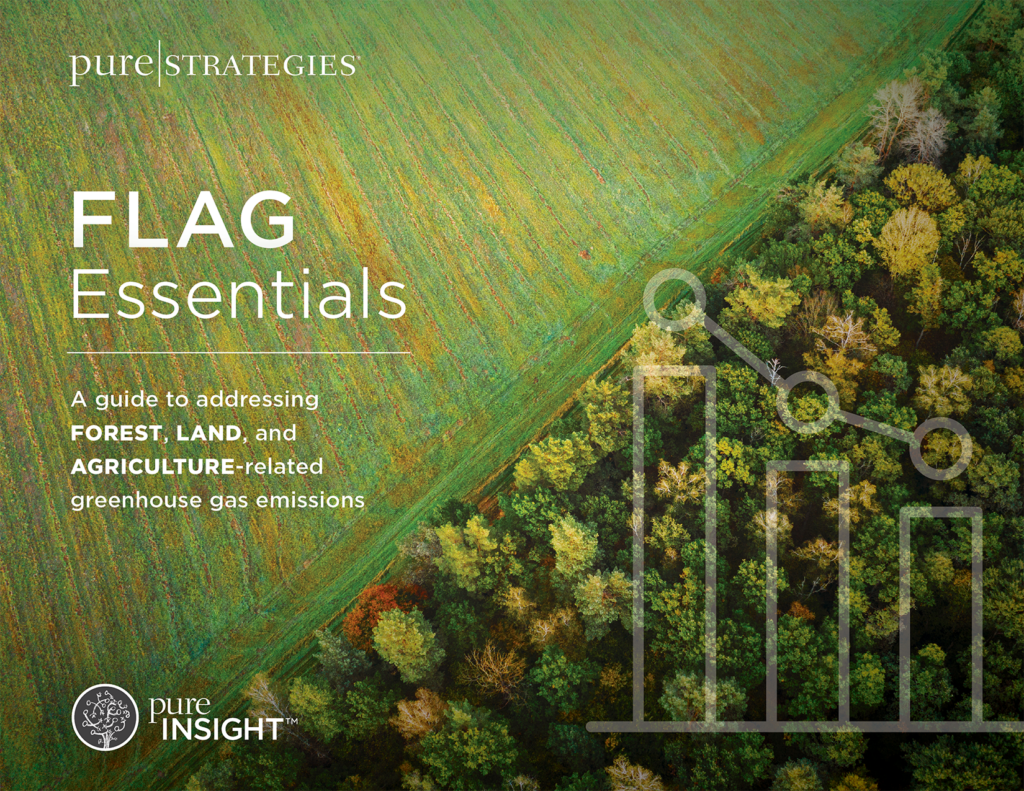 pure|STRATEGIES

FLAG
Essentials

A guide to addressing FOREST, LAND, and AGRICULTURE-related greenhouse gas emissions

pure
INSIGHT™